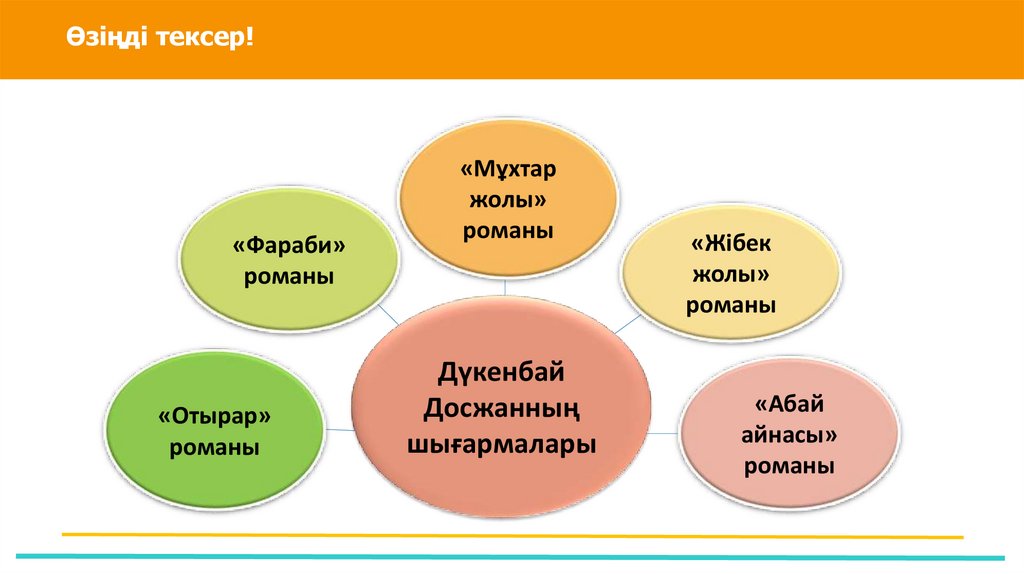 Өзіңді тексер!

«Мұхтар жолы» романы

«Фараби» романы

«Жібек жолы» романы

Дүкенбай Досжанның шығармалары

«Отырар» романы

«Абай айнасы» романы